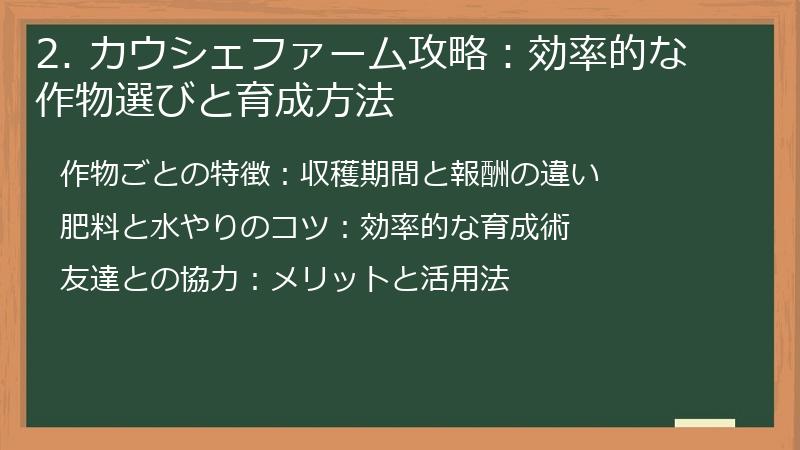 2. カウシェファーム攻略：効率的な作物選びと育成方法

作物ごとの特徴：収穫期間と報酬の違い

肥料と水やりのコツ：効率的な育成術

友達との協力：メリットと活用法